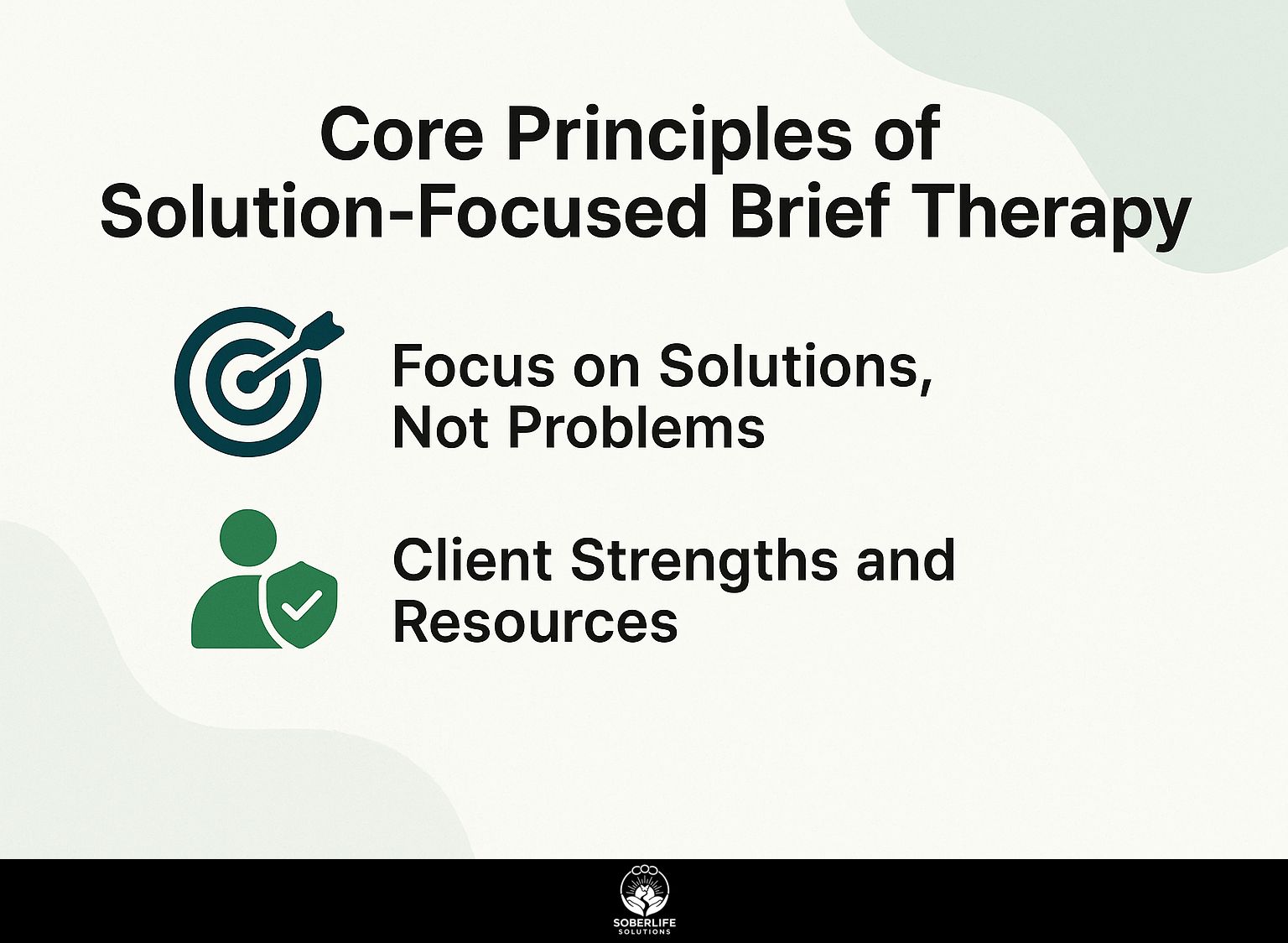 Core Principles of
Solution-Focused Brief Therapy

Focus on Solutions, Not Problems

Client Strengths and Resources

SOBERLIFE
SOLUTIONS